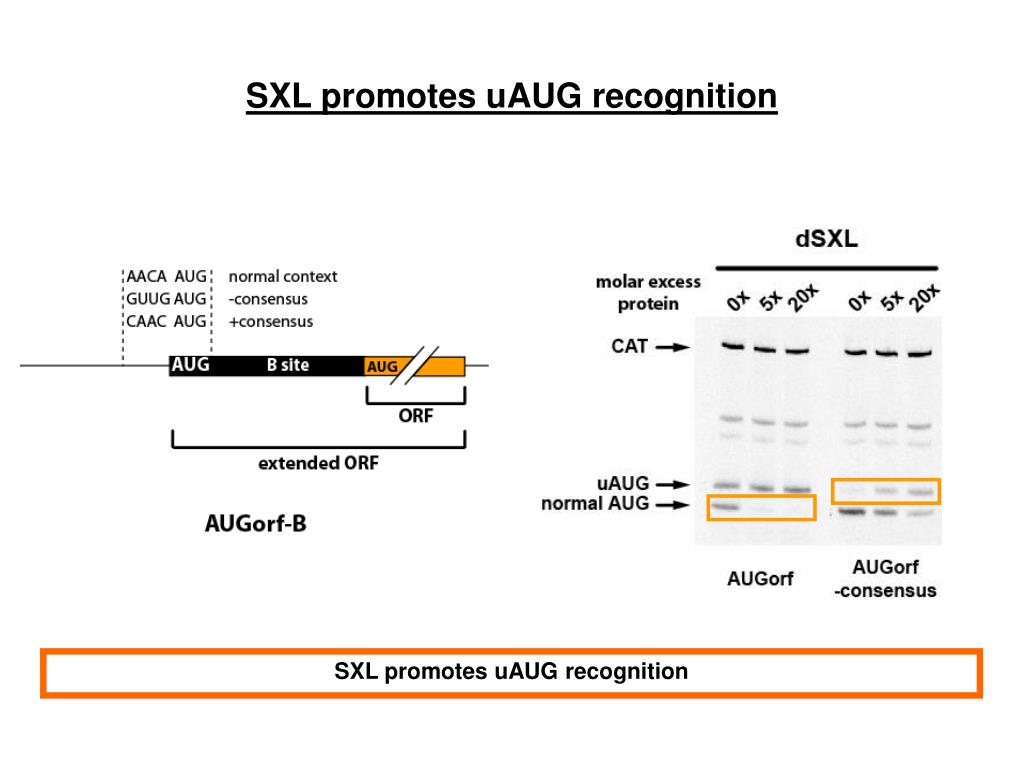 SXL promotes uAUG recognition

AACA AUG normal context
GUUG AUG -consensus
CAAC AUG +consensus

AUG B site AUG

ORF

extended ORF

AUGorf-B

dSXL

molar excess protein 0x 5x 20x 0x 5x 20x

CAT

uAUG
normal AUG

AUGorf

AUGorf -consensus

SXL promotes uAUG recognition